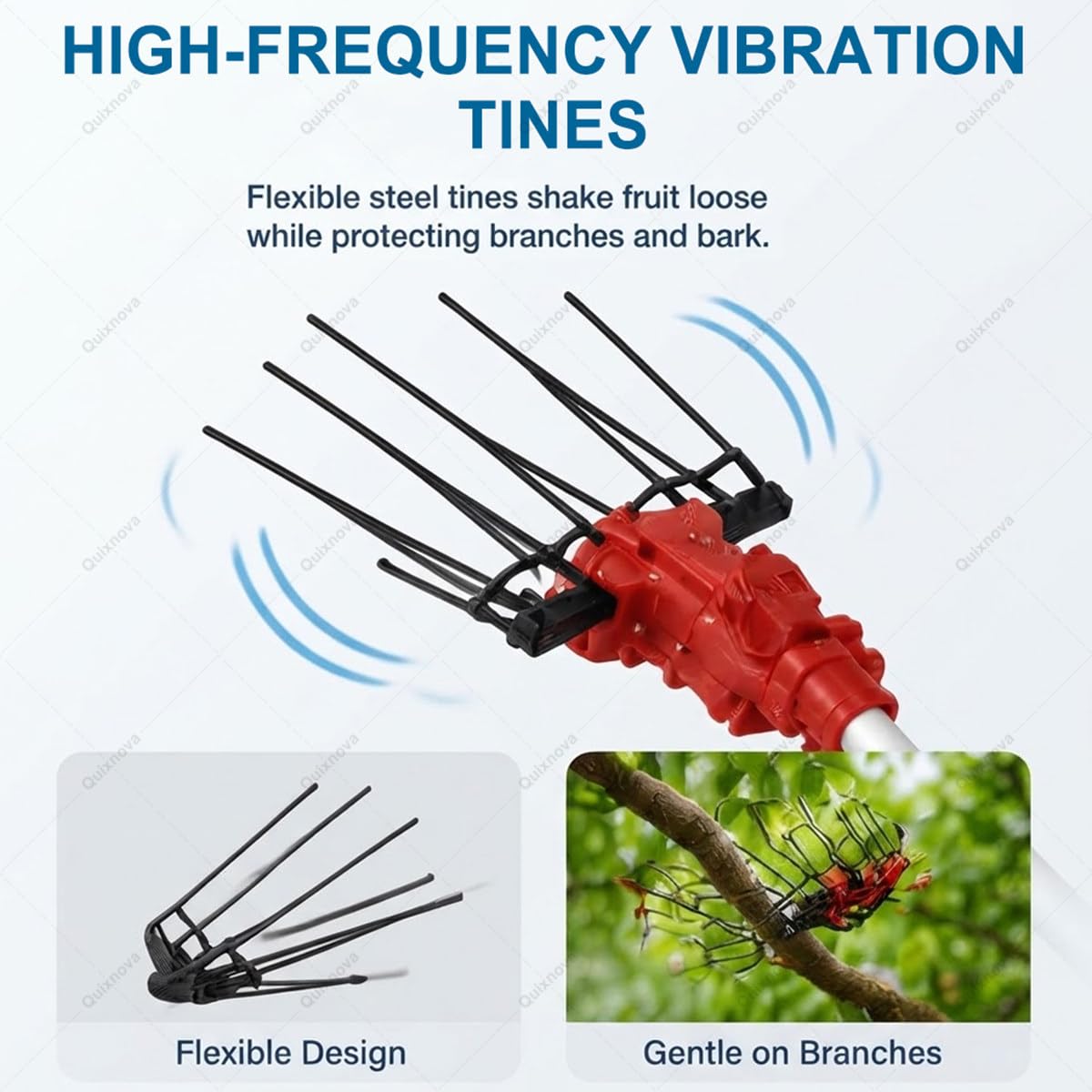 HIGH-FREQUENCY VIBRATION TINES

Flexible steel tines shake fruit loose while protecting branches and bark.

Flexible Design

Gentle on Branches

Quixnova